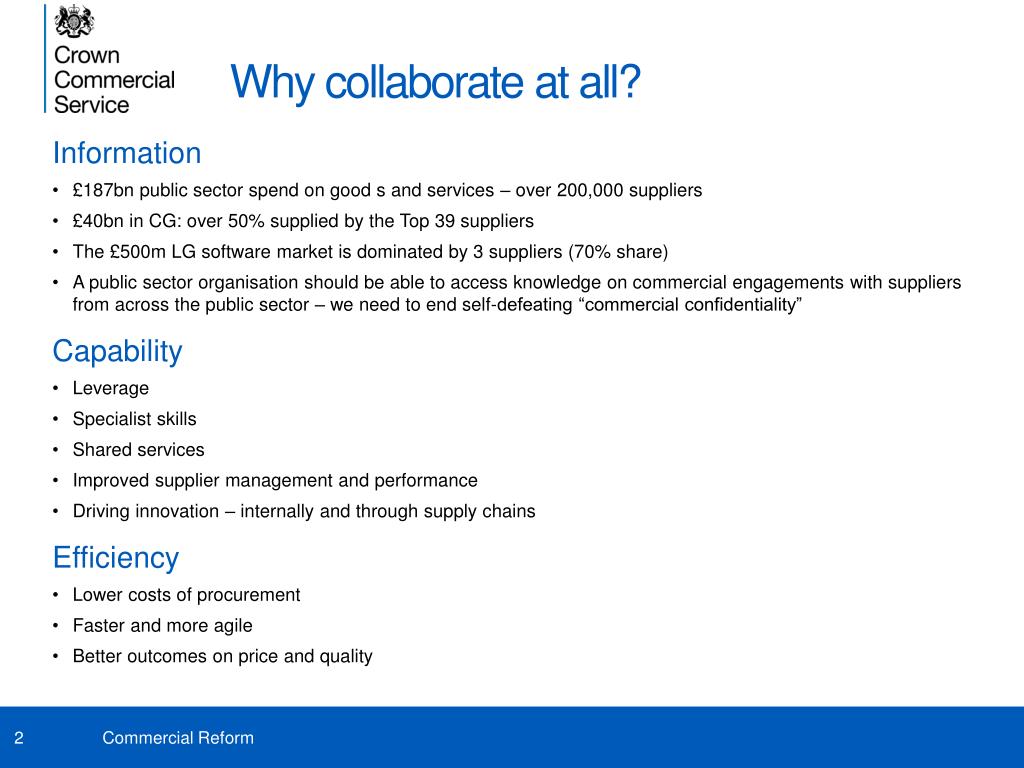 Crown Commercial Service

Why collaborate at all?

Information

• £187bn public sector spend on good s and services – over 200,000 suppliers
• £40bn in CG: over 50% supplied by the Top 39 suppliers
• The £500m LG software market is dominated by 3 suppliers (70% share)
• A public sector organisation should be able to access knowledge on commercial engagements with suppliers from across the public sector – we need to end self-defeating “commercial confidentiality”

Capability

• Leverage
• Specialist skills
• Shared services
• Improved supplier management and performance
• Driving innovation – internally and through supply chains

Efficiency

• Lower costs of procurement
• Faster and more agile
• Better outcomes on price and quality

2 Commercial Reform